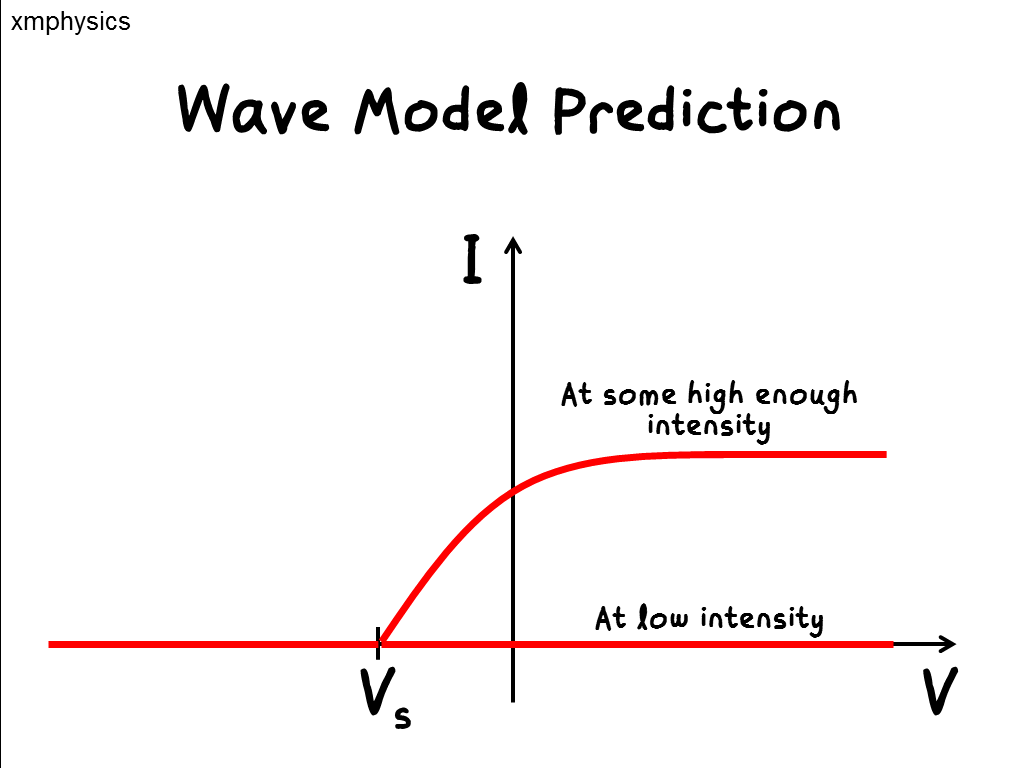 xmphysics

Wave Model Prediction

I

At some high enough intensity

At low intensity

$V_s$

V